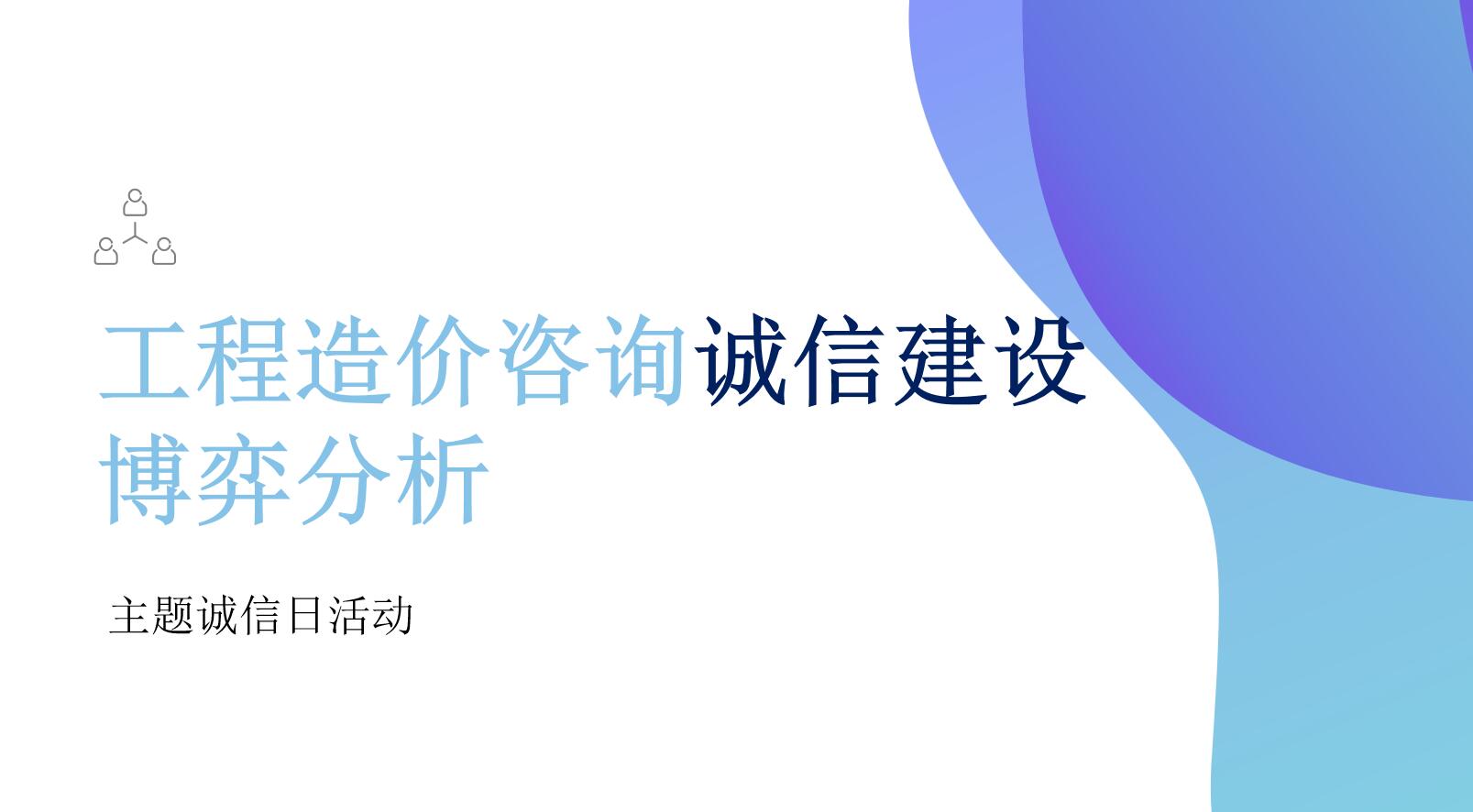 工程造价咨询诚信建设博弈分析

主题诚信日活动